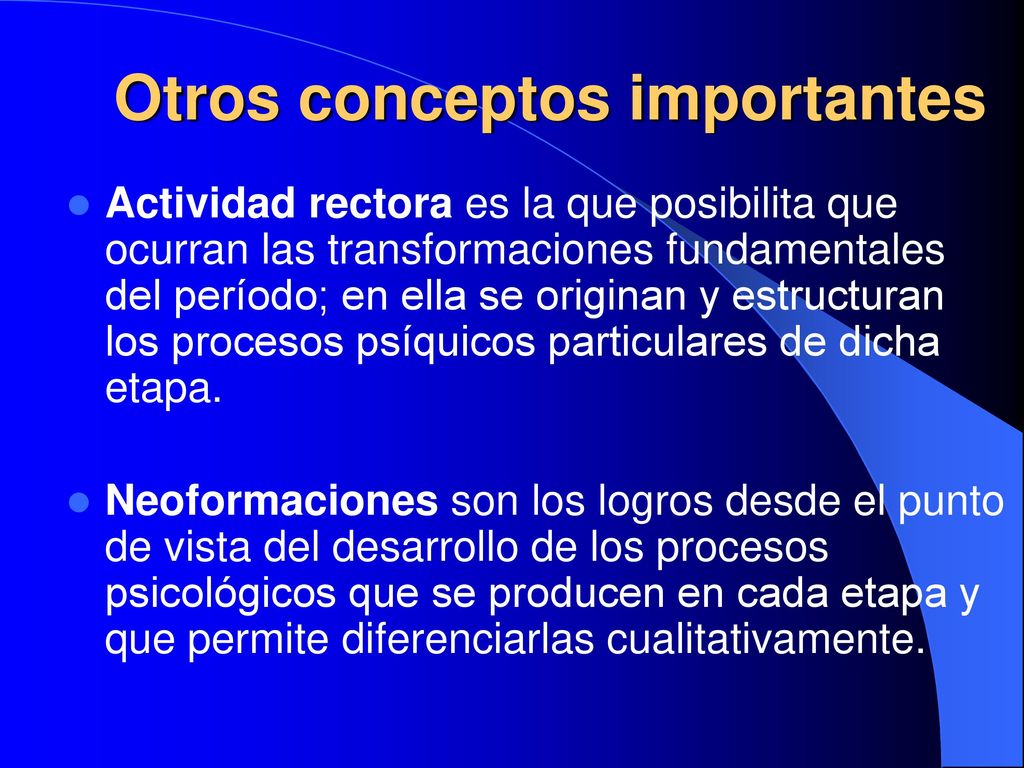 Otros conceptos importantes

Actividad rectora es la que posibilita que ocurran las transformaciones fundamentales del período; en ella se originan y estructuran los procesos psíquicos particulares de dicha etapa.

Neoformaciones son los logros desde el punto de vista del desarrollo de los procesos psicológicos que se producen en cada etapa y que permite diferenciarlas cualitativamente.